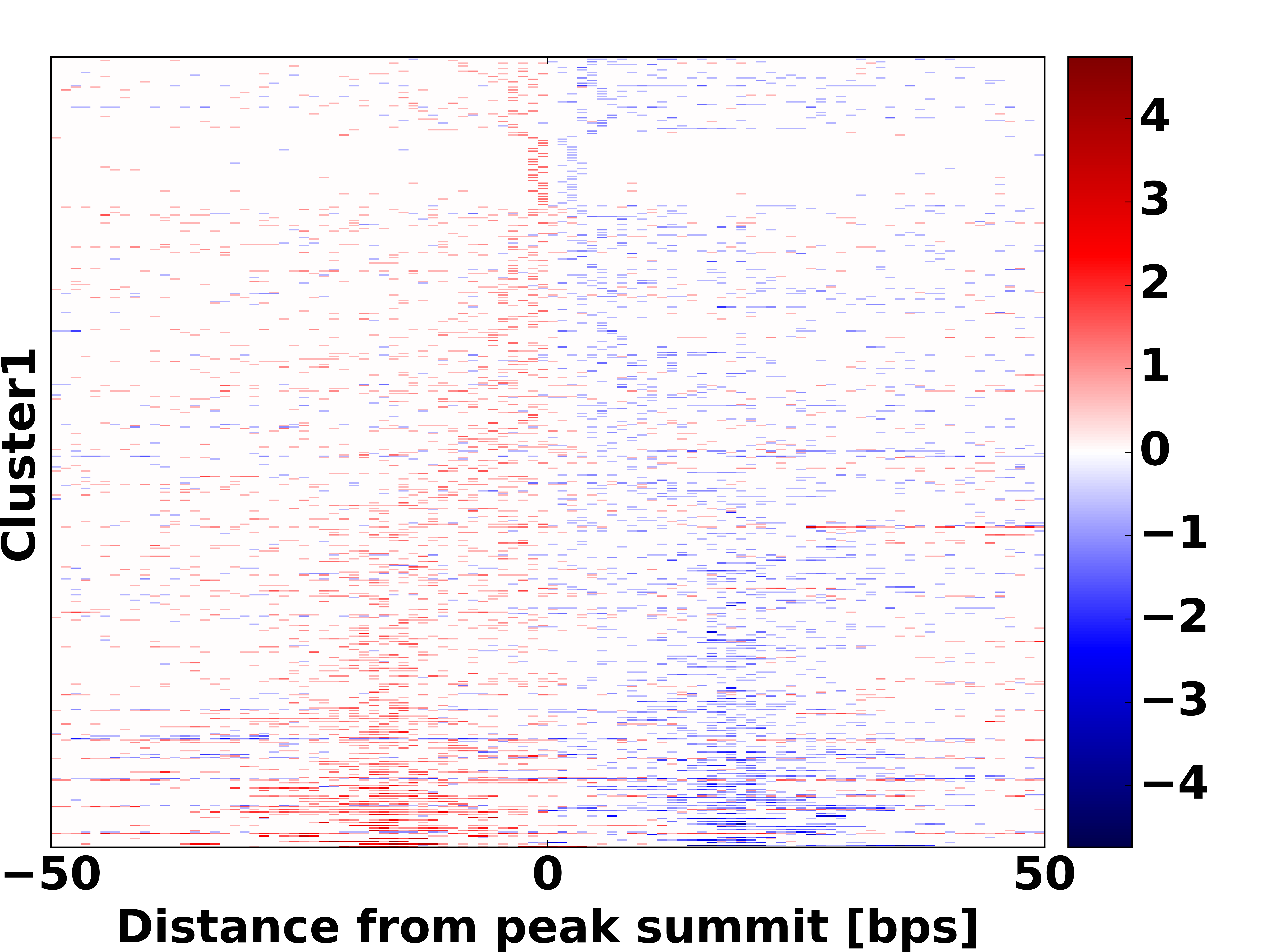 Cluster1

4
3
2
1
0
−1
−2
−3
−4

−50
0
50

Distance from peak summit [bps]